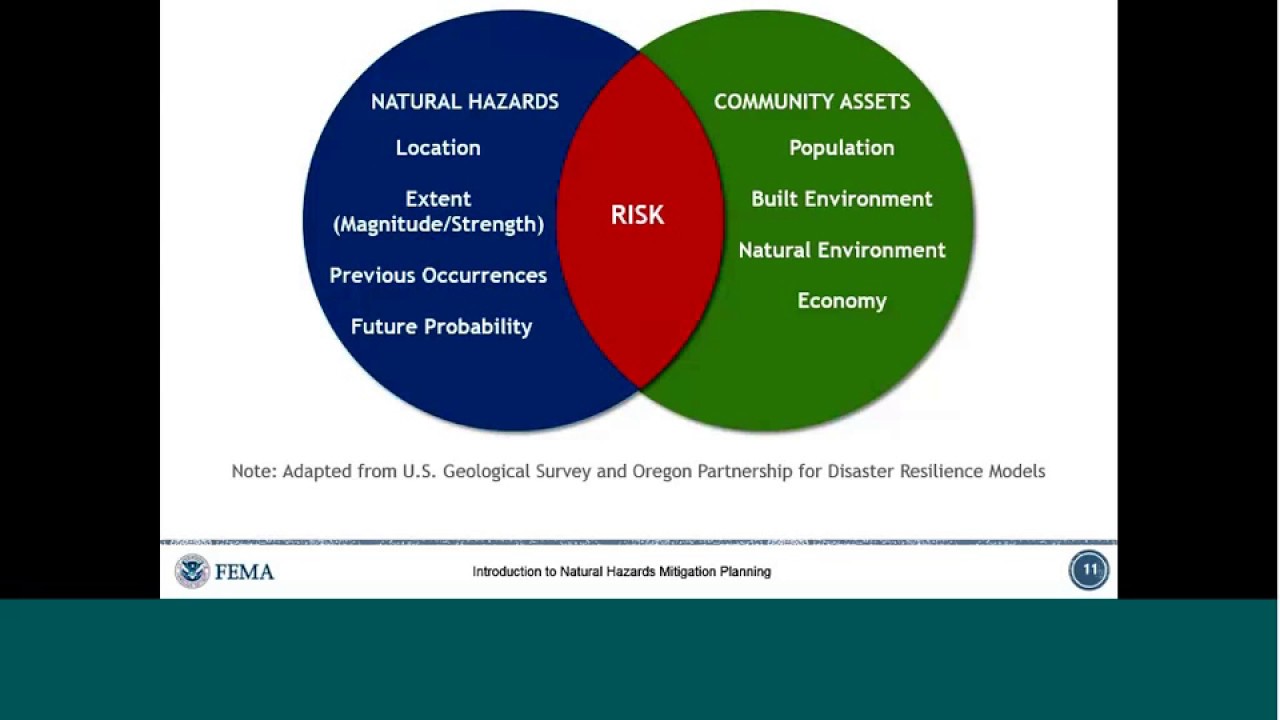 NATURAL HAZARDS

Location

Extent (Magnitude/Strength)

Previous Occurrences

Future Probability

RISK

COMMUNITY ASSETS

Population

Built Environment

Natural Environment

Economy

Note: Adapted from U.S. Geological Survey and Oregon Partnership for Disaster Resilience Models

FEMA

Introduction to Natural Hazards Mitigation Planning

11